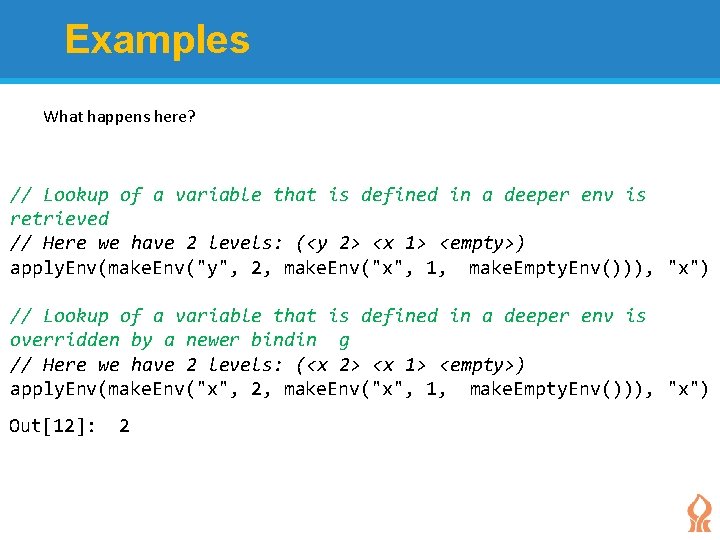 Examples

What happens here?

// Lookup of a variable that is defined in a deeper env is retrieved
// Here we have 2 levels: (<y 2> <x 1> <empty>)
applyEnv(makeEnv("y", 2, makeEnv("x", 1, makeEmptyEnv())), "x")

// Lookup of a variable that is defined in a deeper env is overridden by a newer bindin g
// Here we have 2 levels: (<x 2> <x 1> <empty>)
applyEnv(makeEnv("x", 2, makeEnv("x", 1, makeEmptyEnv())), "x")

Out[12]: 2